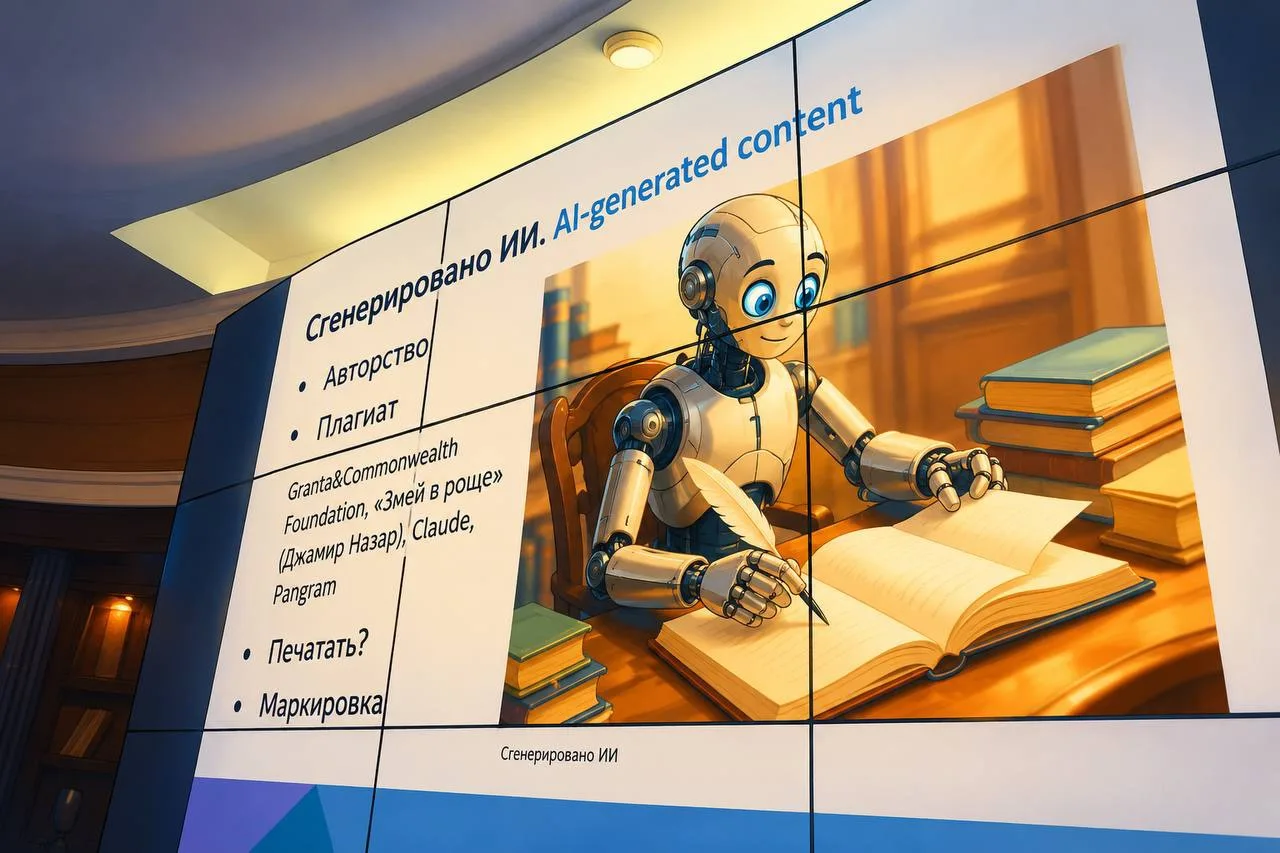 Сгенерировано ИИ. AI-generated content

• Авторство
• Плагиат

Granta&Commonwealth Foundation, «Змей в роще» (Джамир Назар), Claude, Pangram

• Печатать?
• Маркировка

Сгенерировано ИИ